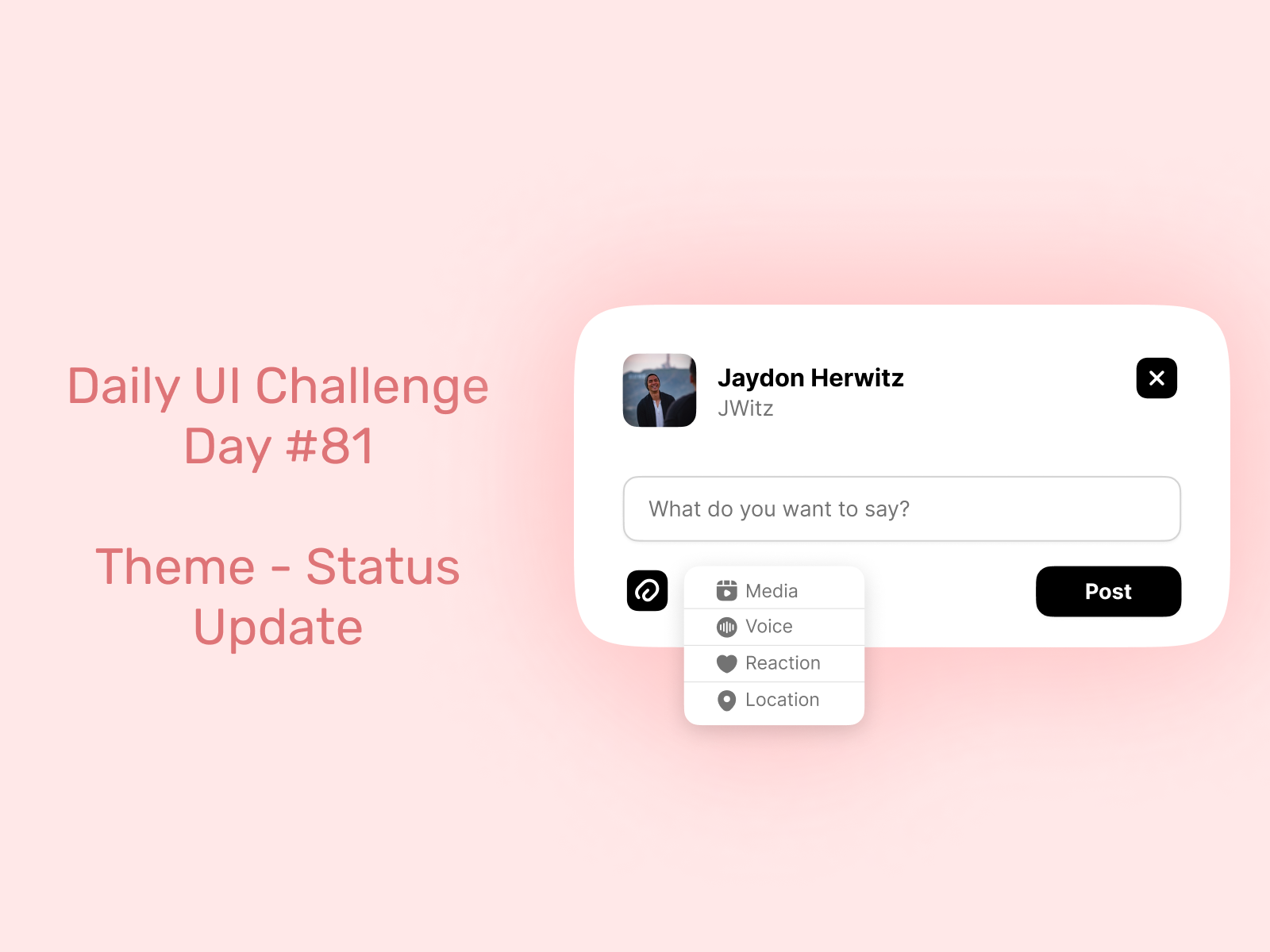 Daily UI Challenge Day #81

Theme - Status Update

Jaydon Herwitz
JWitz

What do you want to say?

Media
Voice
Reaction
Location

Post